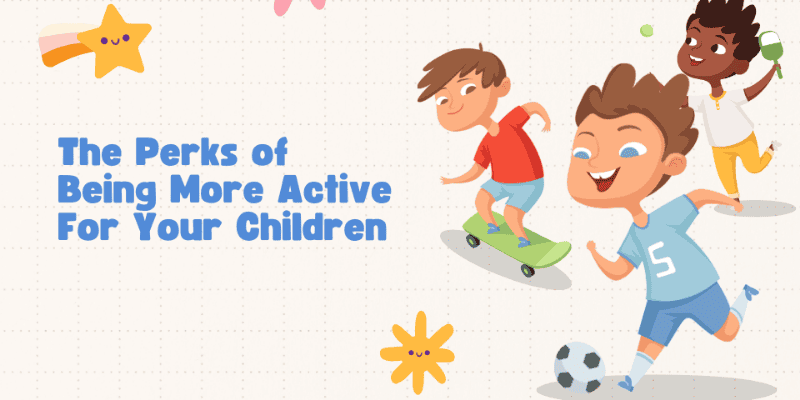 The Perks of
Being More Active
For Your Children

5